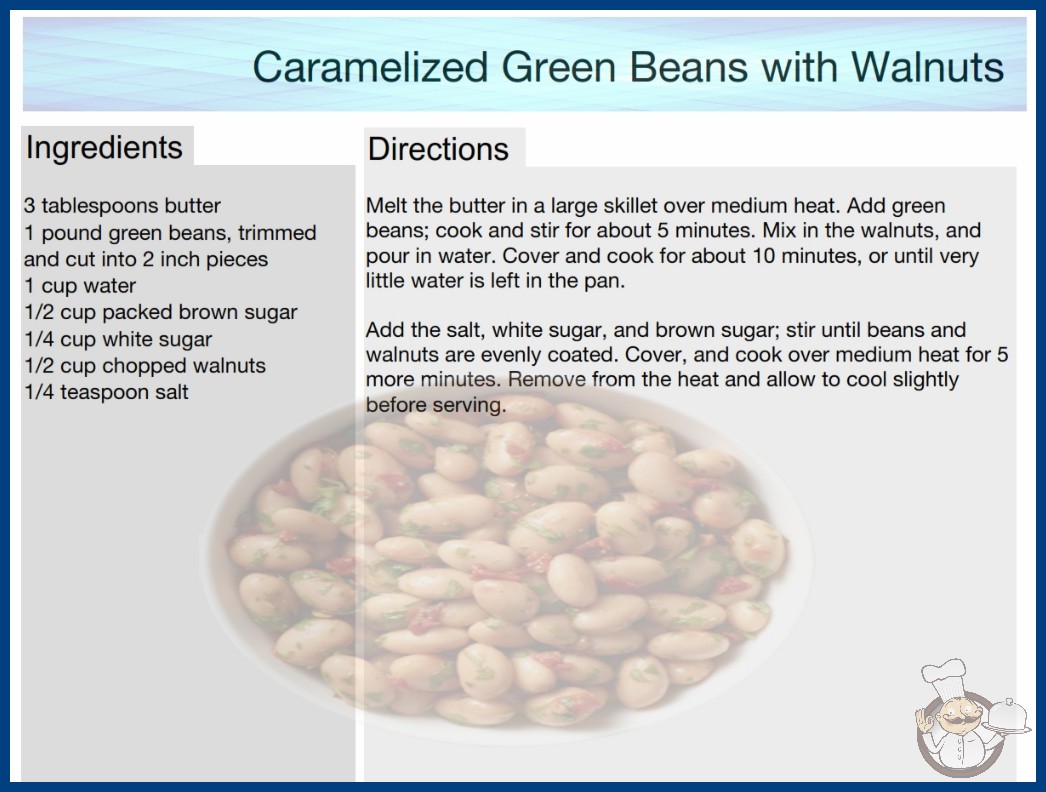 Caramelized Green Beans with Walnuts

Ingredients

3 tablespoons butter
1 pound green beans, trimmed and cut into 2 inch pieces
1 cup water
1/2 cup packed brown sugar
1/4 cup white sugar
1/2 cup chopped walnuts
1/4 teaspoon salt

Directions

Melt the butter in a large skillet over medium heat. Add green beans; cook and stir for about 5 minutes. Mix in the walnuts, and pour in water. Cover and cook for about 10 minutes, or until very little water is left in the pan.

Add the salt, white sugar, and brown sugar; stir until beans and walnuts are evenly coated. Cover, and cook over medium heat for 5 more minutes. Remove from the heat and allow to cool slightly before serving.